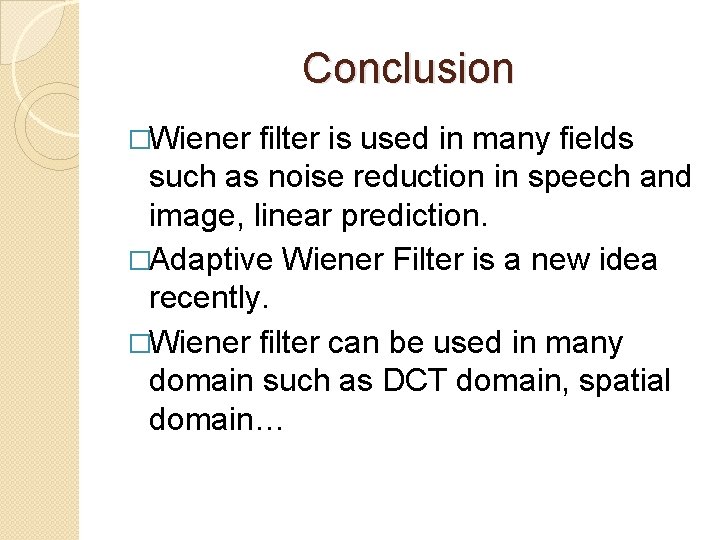 Conclusion

□Wiener filter is used in many fields such as noise reduction in speech and image, linear prediction.

□Adaptive Wiener Filter is a new idea recently.

□Wiener filter can be used in many domain such as DCT domain, spatial domain…